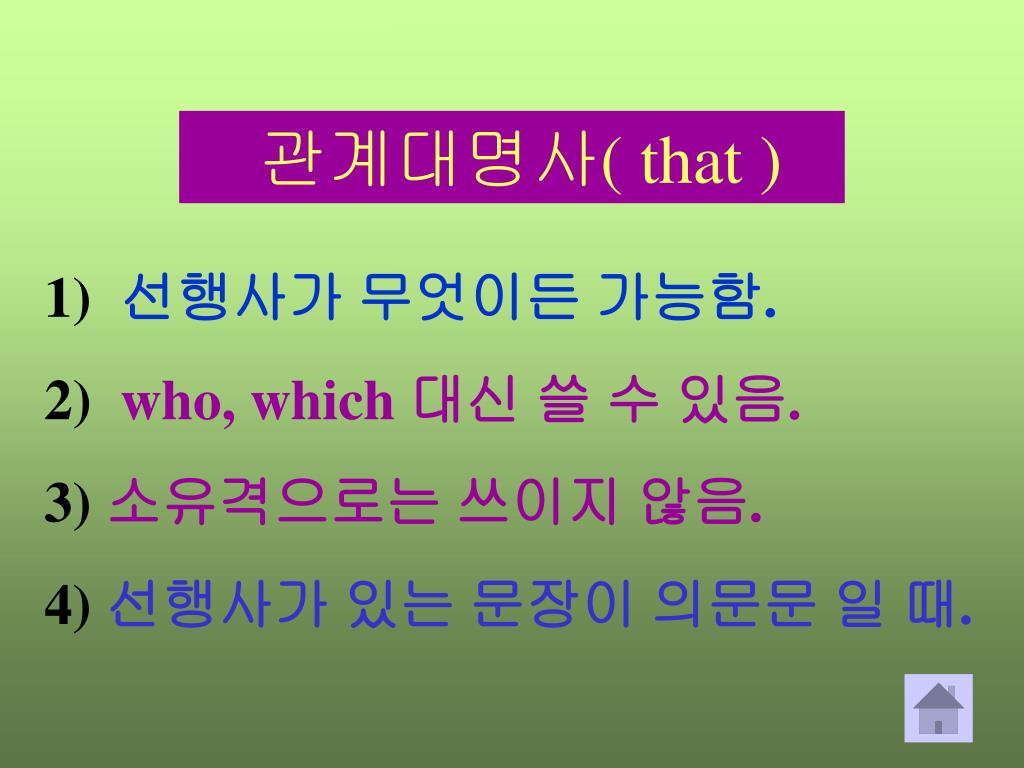 관계대명사( that )

1) 선행사가 무엇이든 가능함.

2) who, which 대신 쓸 수 있음.

3) 소유격으로는 쓰이지 않음.

4) 선행사가 있는 문장이 의문문 일 때.